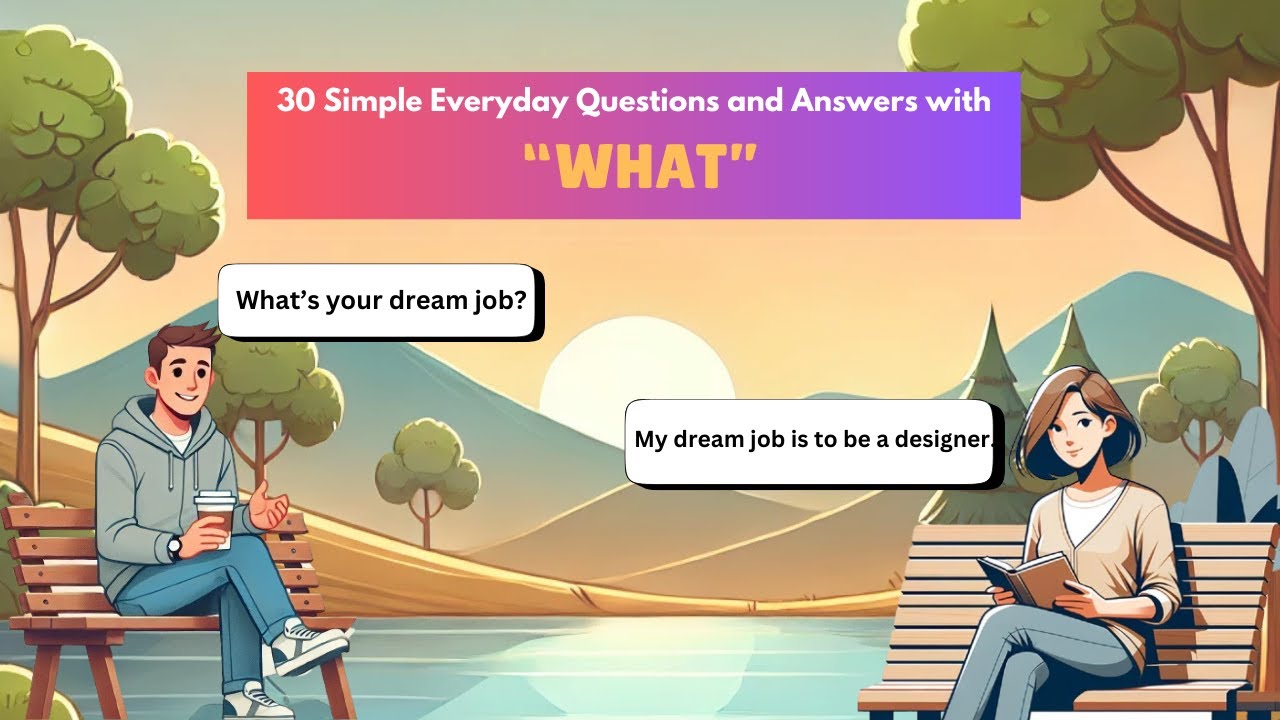 30 Simple Everyday Questions and Answers with
“WHAT”

What’s your dream job?

My dream job is to be a designer.